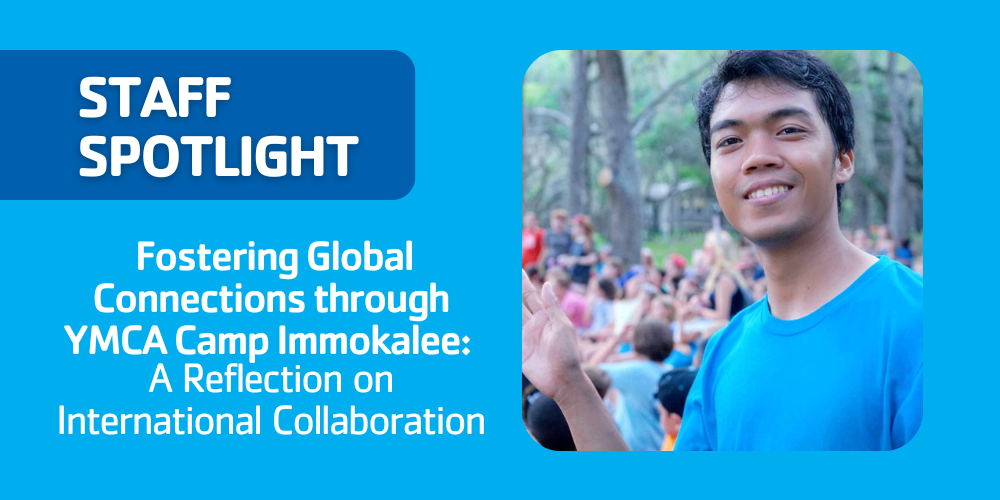 STAFF SPOTLIGHT

Fostering Global Connections through YMCA Camp Immokalee: A Reflection on International Collaboration